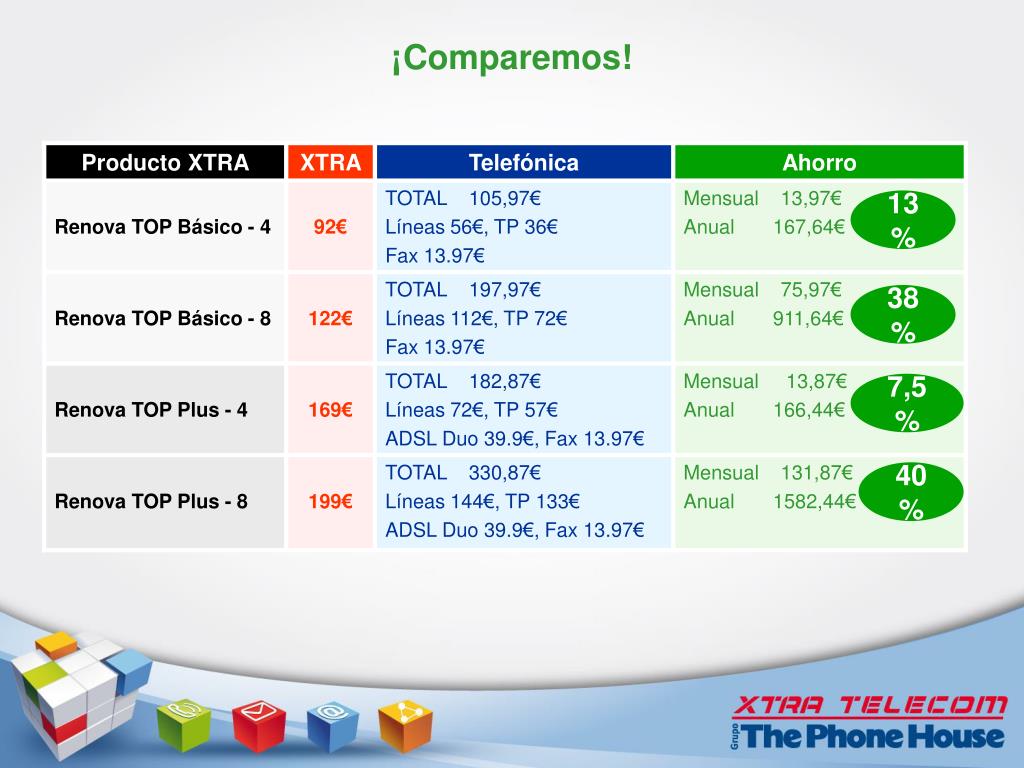 ¡Comparemos!

| Producto XTRA | XTRA | Telefónica | Ahorro |
|---|---|---|---|
| Renova TOP Básico - 4 | 92€ | TOTAL 105,97€ Líneas 56€, TP 36€ Fax 13.97€ | Mensual 13,97€ Anual 167,64€ 13 % |
| Renova TOP Básico - 8 | 122€ | TOTAL 197,97€ Líneas 112€, TP 72€ Fax 13.97€ | Mensual 75,97€ Anual 911,64€ 38 % |
| Renova TOP Plus - 4 | 169€ | TOTAL 182,87€ Líneas 72€, TP 57€ ADSL Duo 39.9€, Fax 13.97€ | Mensual 13,87€ Anual 166,44€ 7,5 % |
| Renova TOP Plus - 8 | 199€ | TOTAL 330,87€ Líneas 144€, TP 133€ ADSL Duo 39.9€, Fax 13.97€ | Mensual 131,87€ Anual 1582,44€ 40 % |

XTRA TELECOM
Grupo The Phone House